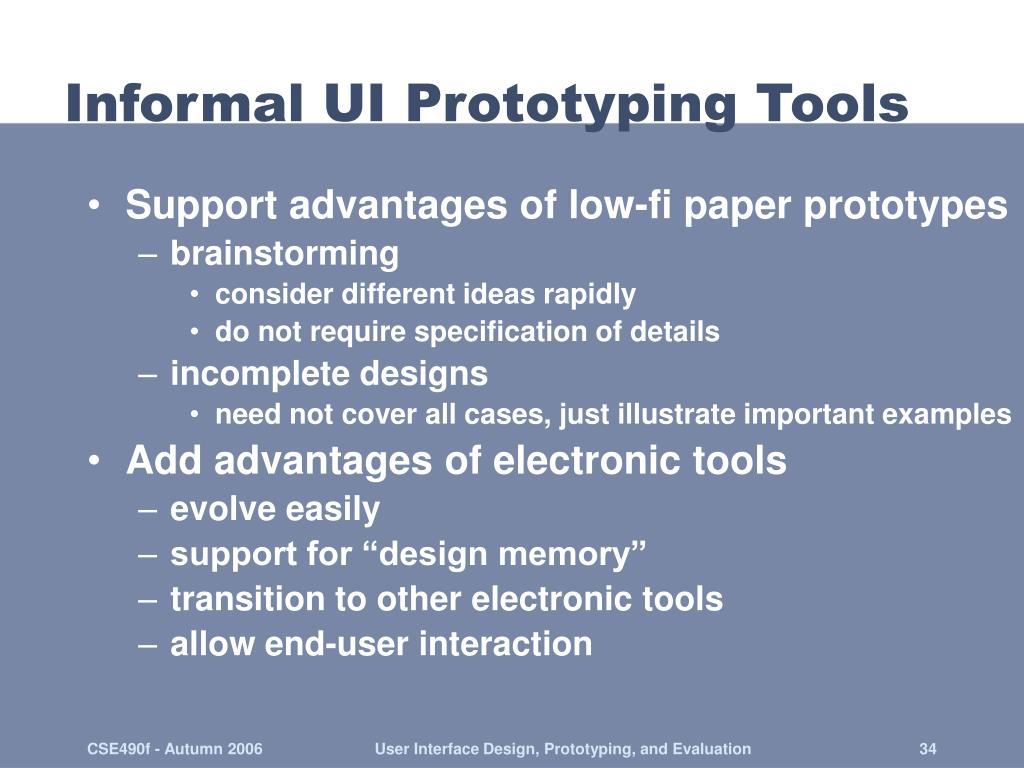 Informal UI Prototyping Tools

• Support advantages of low-fi paper prototypes
– brainstorming
• consider different ideas rapidly
• do not require specification of details
– incomplete designs
• need not cover all cases, just illustrate important examples
• Add advantages of electronic tools
– evolve easily
– support for “design memory”
– transition to other electronic tools
– allow end-user interaction

CSE490f - Autumn 2006

User Interface Design, Prototyping, and Evaluation

34